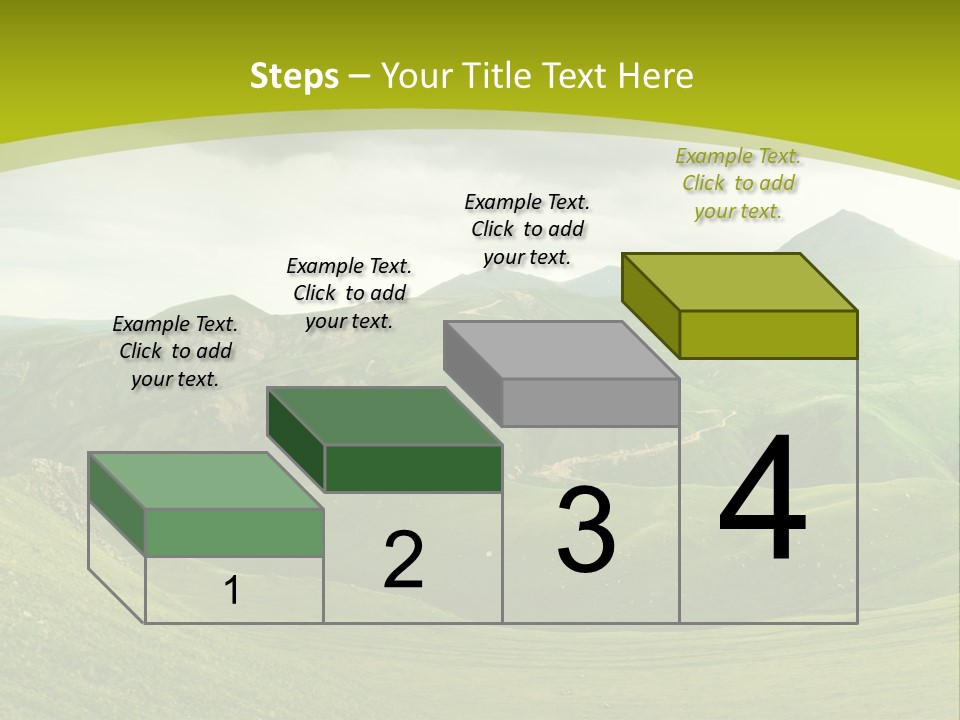 Steps – Your Title Text Here

Example Text. Click to add your text.

Example Text. Click to add your text.

Example Text. Click to add your text.

Example Text. Click to add your text.

1

2

3

4